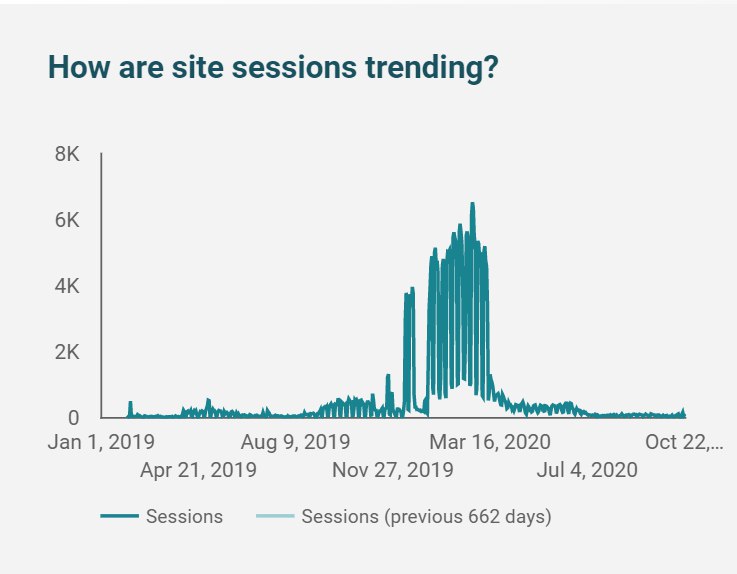 How are site sessions trending?

8K
6K
4K
2K
0

Jan 1, 2019
Apr 21, 2019
Aug 9, 2019
Nov 27, 2019
Mar 16, 2020
Jul 4, 2020
Oct 22,...

Sessions
Sessions (previous 662 days)